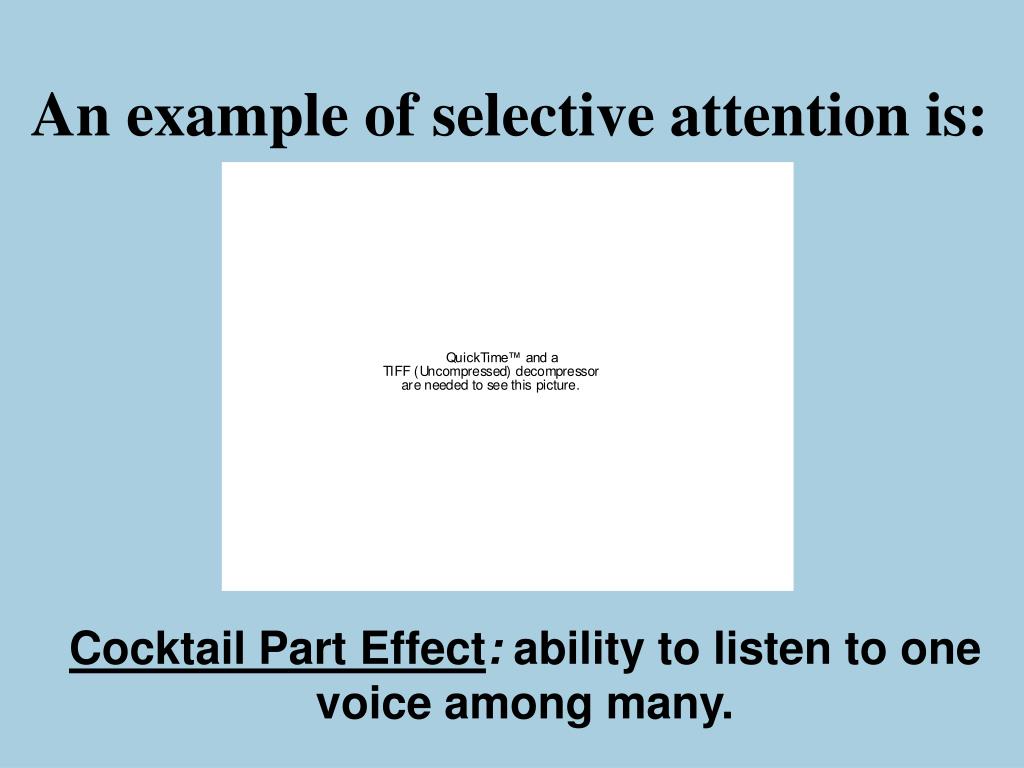 An example of selective attention is:

QuickTime™ and a
TIFF (Uncompressed) decompressor
are needed to see this picture.

Cocktail Part Effect: ability to listen to one voice among many.